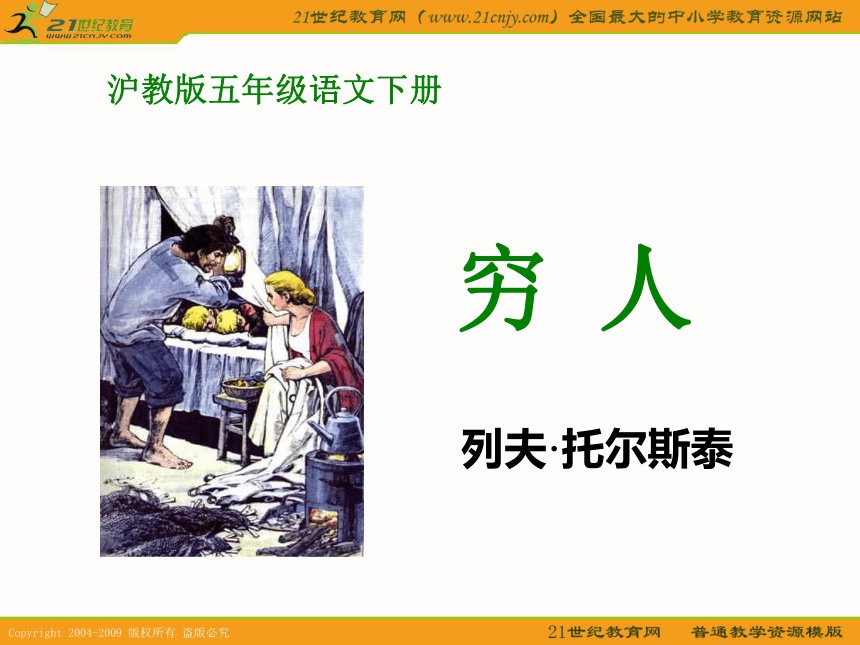 21世纪教育
www.21cnjy.com

21世纪教育网（www.21cnjy.com）全国最大的中小学教育资源网站

沪教版五年级语文下册

穷 人

列夫·托尔斯泰

Copyright 2004-2009 版权所有 盗版必究

21世纪教育网 普通教学资源模版